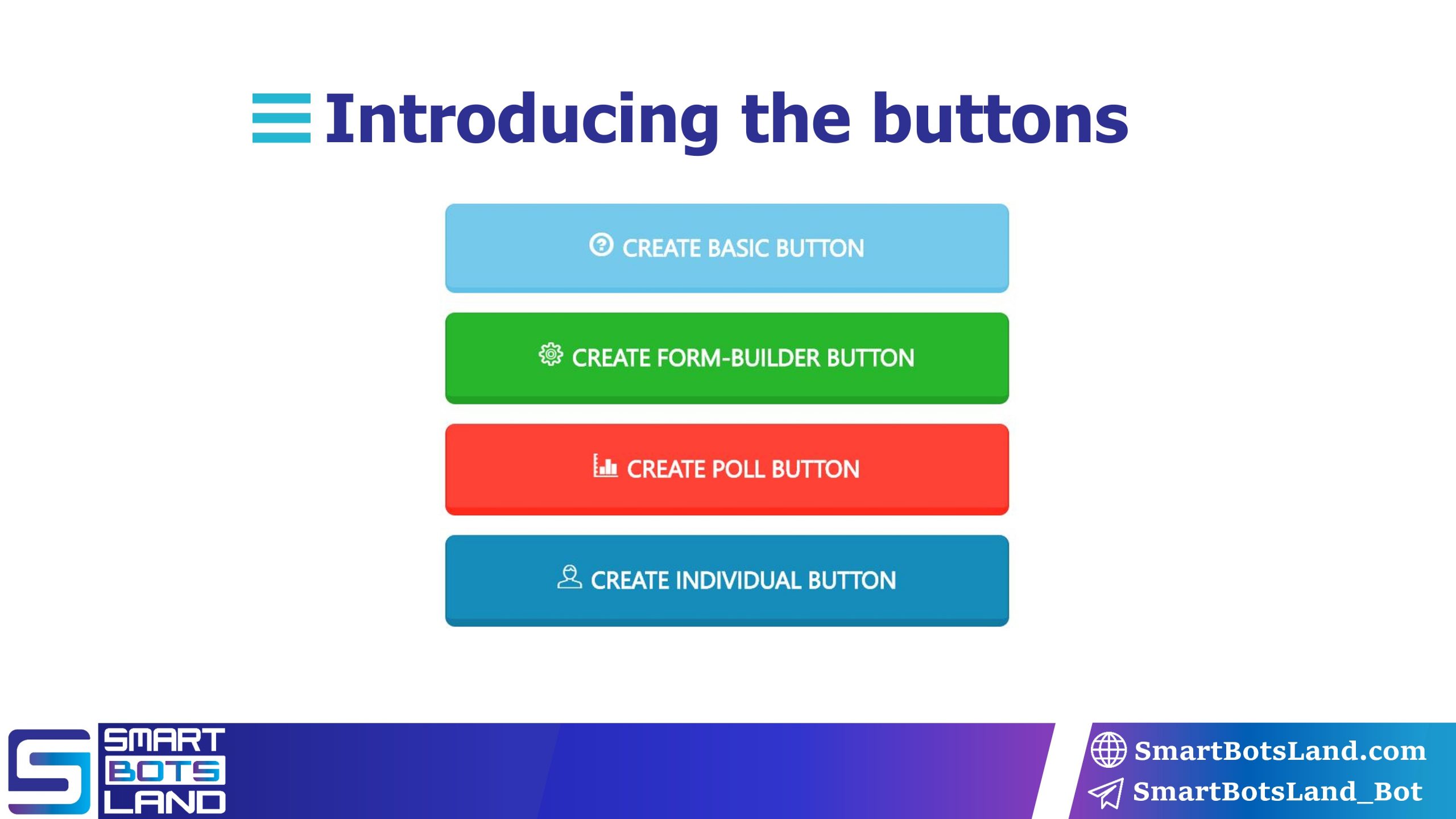 Introducing the buttons

CREATE BASIC BUTTON

CREATE FORM-BUILDER BUTTON

CREATE POLL BUTTON

CREATE INDIVIDUAL BUTTON

SMART BOTS LAND

SmartBotsLand.com
SmartBotsLand_Bot